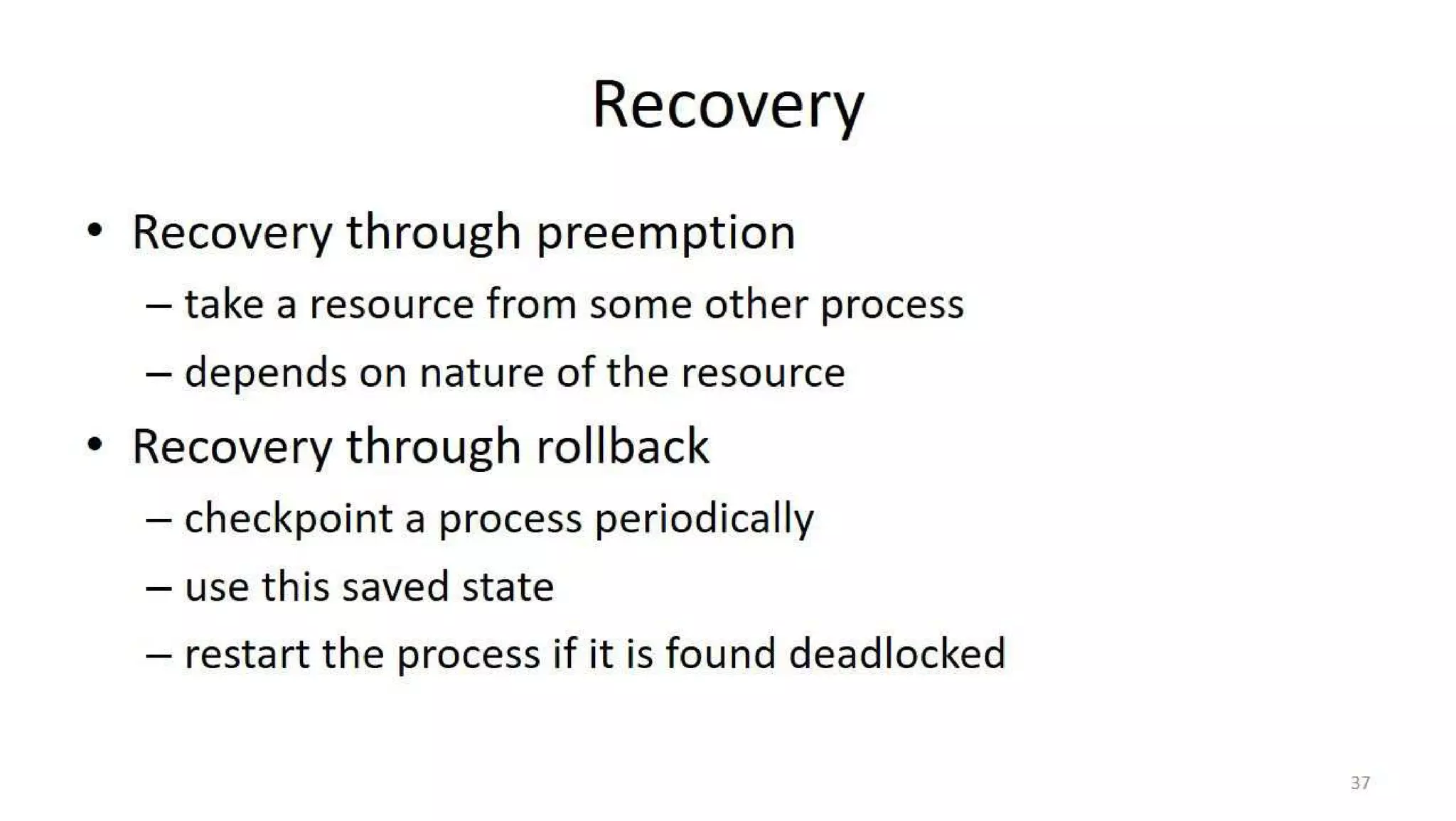 Recovery

• Recovery through preemption
– take a resource from some other process
– depends on nature of the resource
• Recovery through rollback
– checkpoint a process periodically
– use this saved state
– restart the process if it is found deadlocked

37